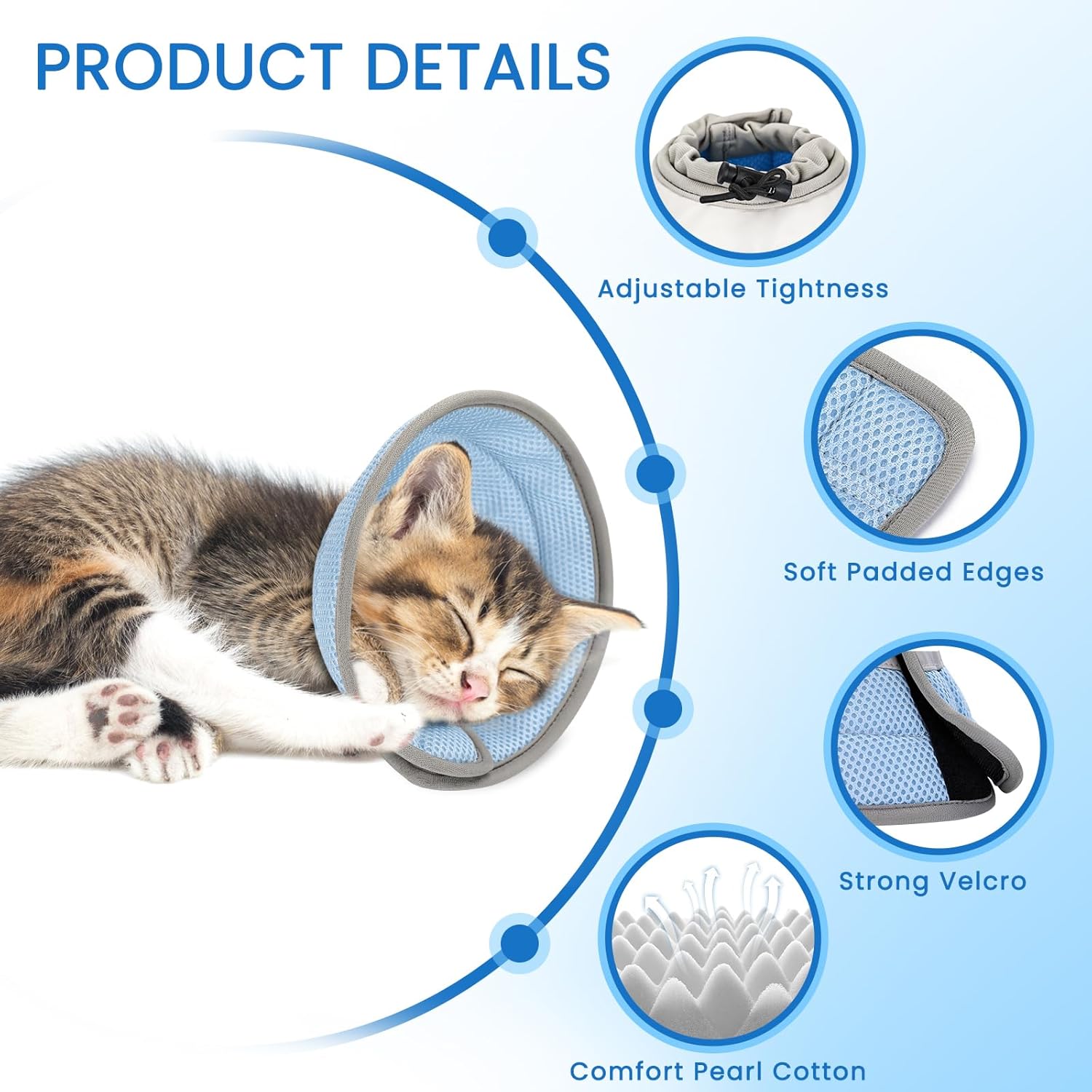 PRODUCT DETAILS

Adjustable Tightness

Soft Padded Edges

Strong Velcro

Comfort Pearl Cotton